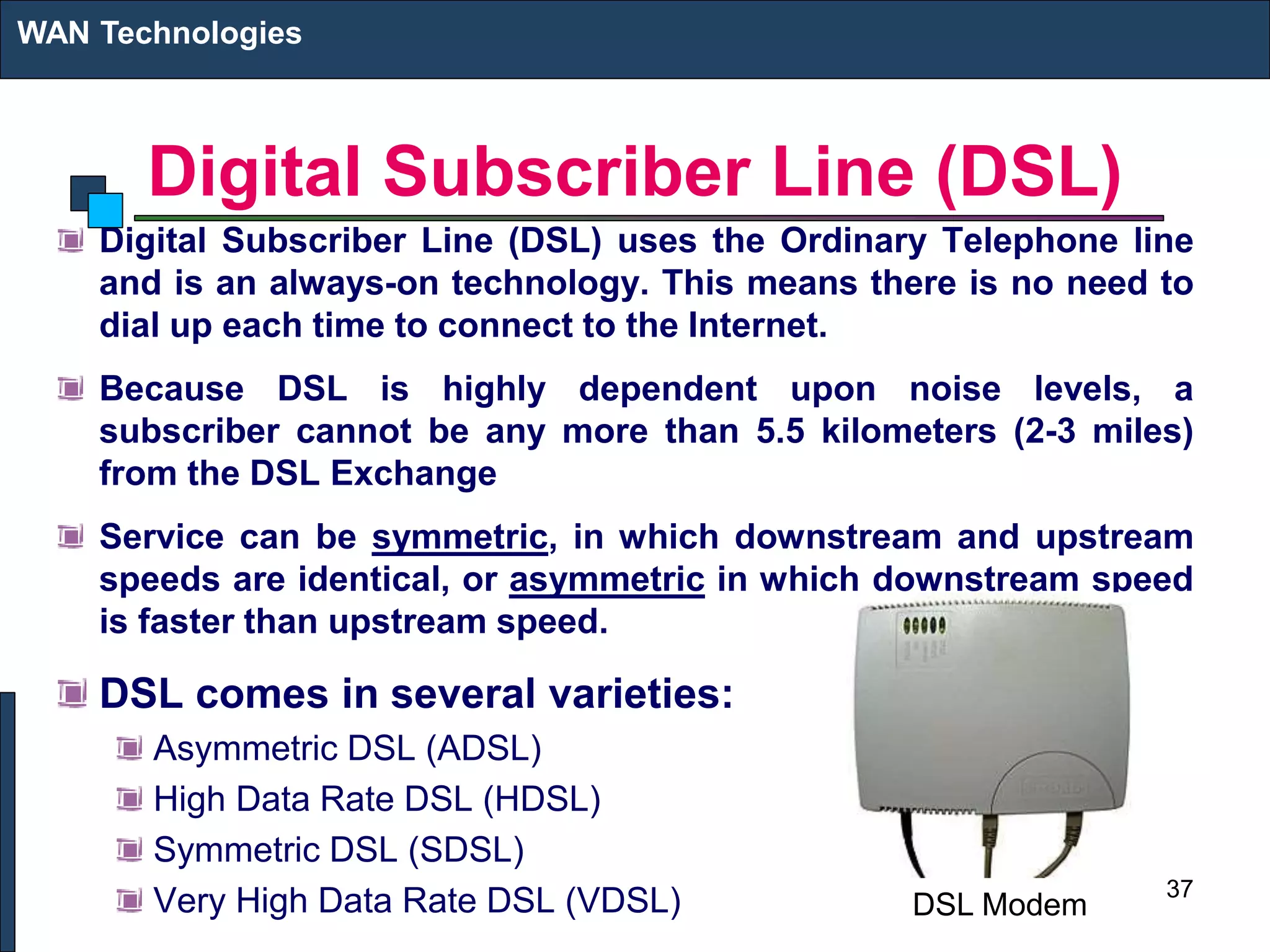 WAN Technologies

Digital Subscriber Line (DSL)

Digital Subscriber Line (DSL) uses the Ordinary Telephone line and is an always-on technology. This means there is no need to dial up each time to connect to the Internet.

Because DSL is highly dependent upon noise levels, a subscriber cannot be any more than 5.5 kilometers (2-3 miles) from the DSL Exchange

Service can be symmetric, in which downstream and upstream speeds are identical, or asymmetric in which downstream speed is faster than upstream speed.

DSL comes in several varieties:

Asymmetric DSL (ADSL)

High Data Rate DSL (HDSL)

Symmetric DSL (SDSL)

Very High Data Rate DSL (VDSL)

DSL Modem

37